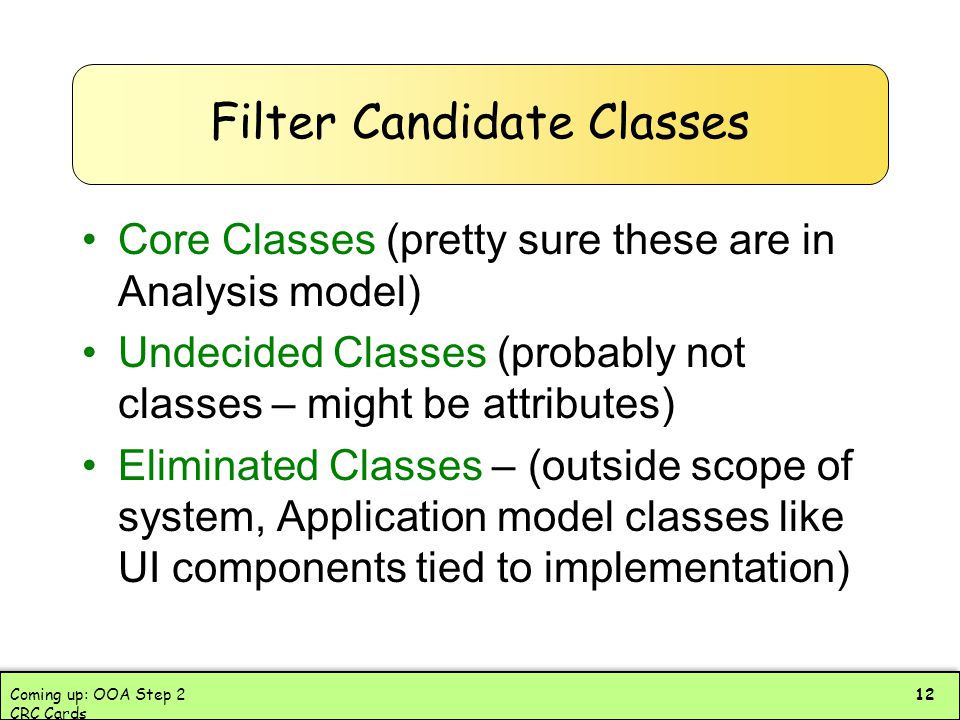 Filter Candidate Classes

• Core Classes (pretty sure these are in Analysis model)
• Undecided Classes (probably not classes – might be attributes)
• Eliminated Classes – (outside scope of system, Application model classes like UI components tied to implementation)

Coming up: OOA Step 2
CRC Cards

12